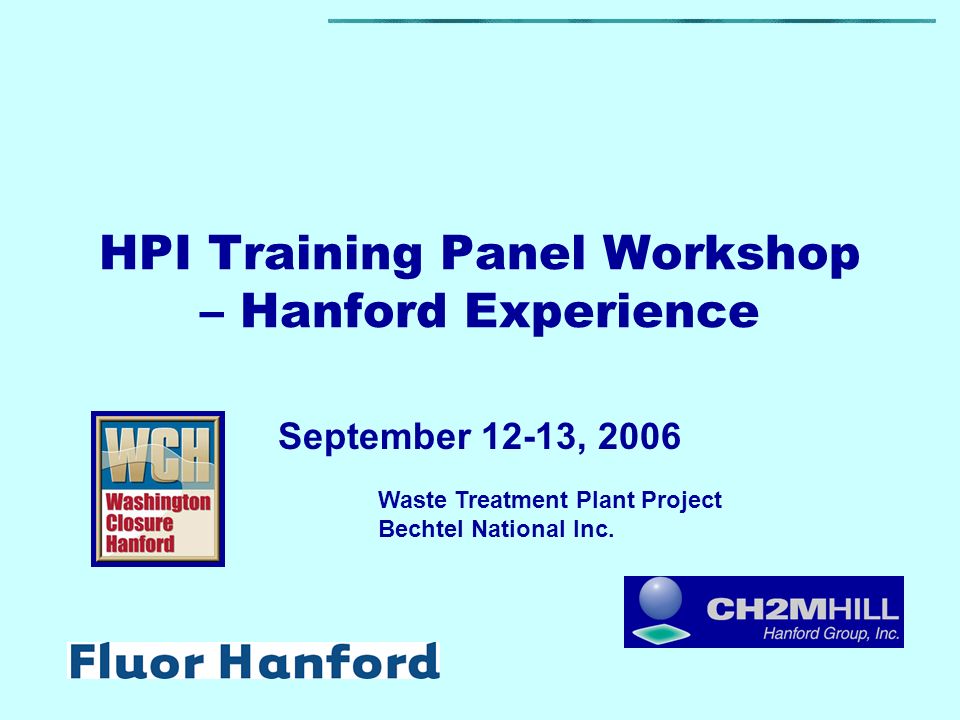 HPI Training Panel Workshop – Hanford Experience

WCH
Washington Closure Hanford

September 12-13, 2006

Waste Treatment Plant Project
Bechtel National Inc.

CH2MHILL
Hanford Group, Inc.

Fluor Hanford